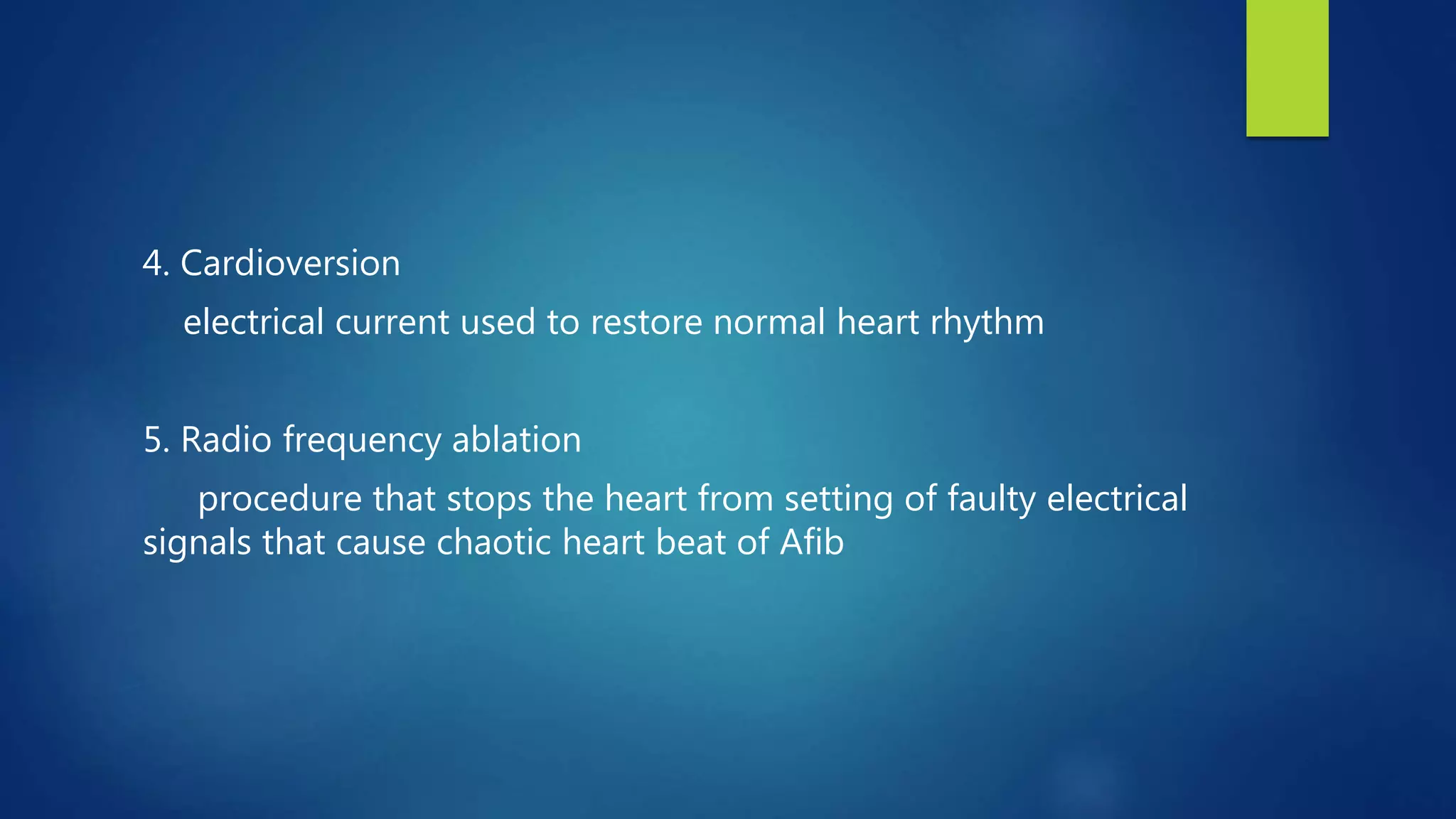 4. Cardioversion

electrical current used to restore normal heart rhythm

5. Radio frequency ablation

procedure that stops the heart from setting of faulty electrical signals that cause chaotic heart beat of Afib